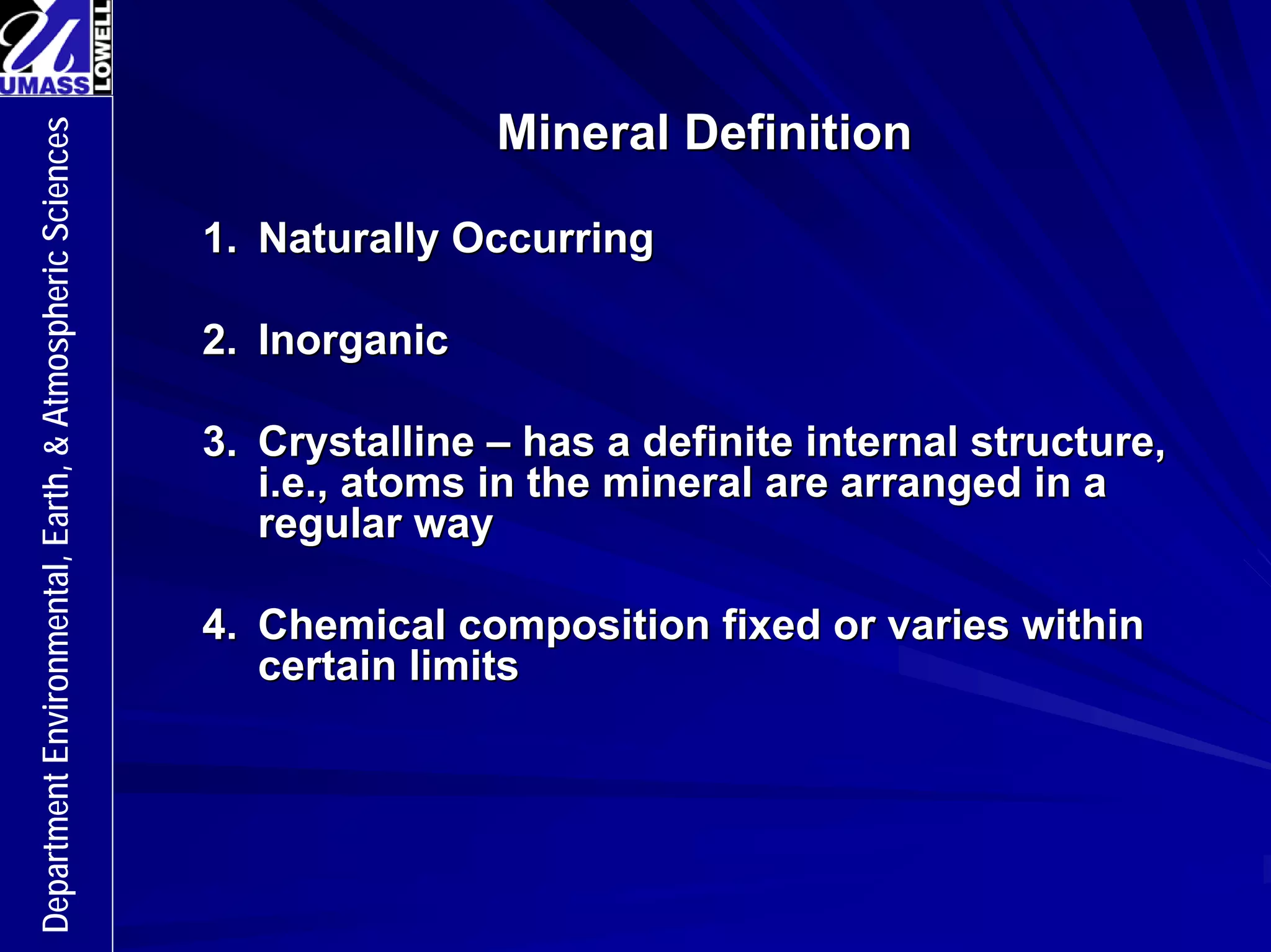 UMASS LOWELL

Department Environmental, Earth, & Atmospheric Sciences

Mineral Definition

1. Naturally Occurring

2. Inorganic

3. Crystalline – has a definite internal structure, i.e., atoms in the mineral are arranged in a regular way

4. Chemical composition fixed or varies within certain limits